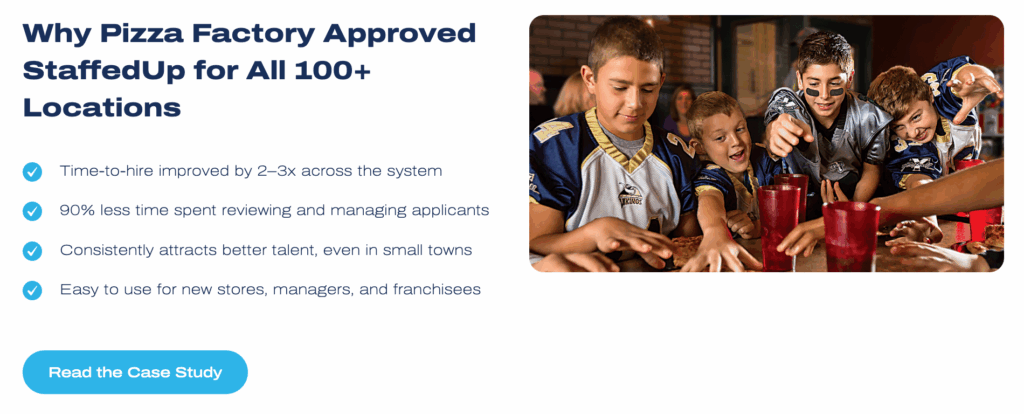 Why Pizza Factory Approved StaffedUp for All 100+ Locations

Time-to-hire improved by 2–3x across the system

90% less time spent reviewing and managing applicants

Consistently attracts better talent, even in small towns

Easy to use for new stores, managers, and franchisees

Read the Case Study